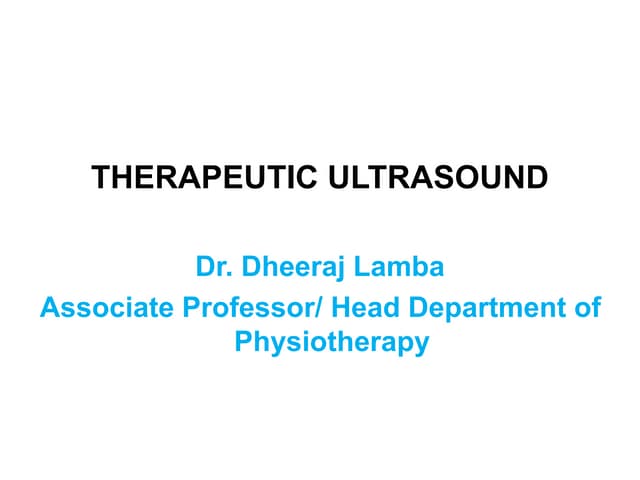 THERAPEUTIC ULTRASOUND

Dr. Dheeraj Lamba
Associate Professor/ Head Department of Physiotherapy